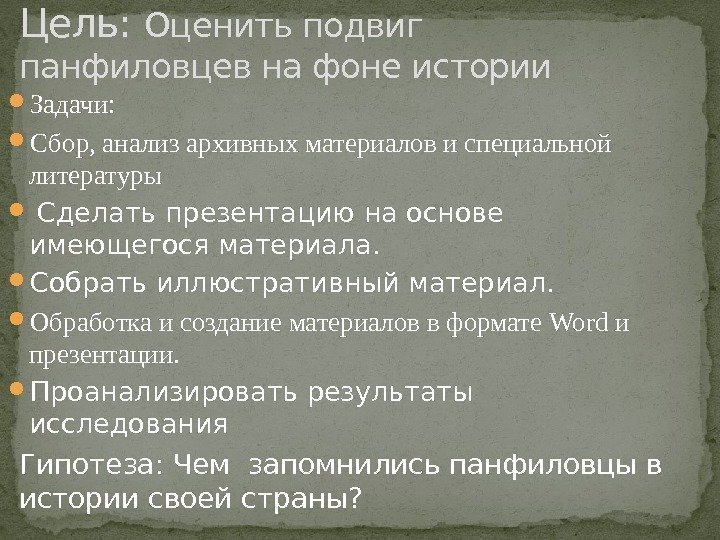 Цель: Оценить подвиг панфиловцев на фоне истории

Задачи:

Сбор, анализ архивных материалов и специальной литературы

Сделать презентацию на основе имеющегося материала.

Собрать иллюстративный материал.

Обработка и создание материалов в формате Word и презентации.

Проанализировать результаты исследования

Гипотеза: Чем запомнились панфиловцы в истории своей страны?